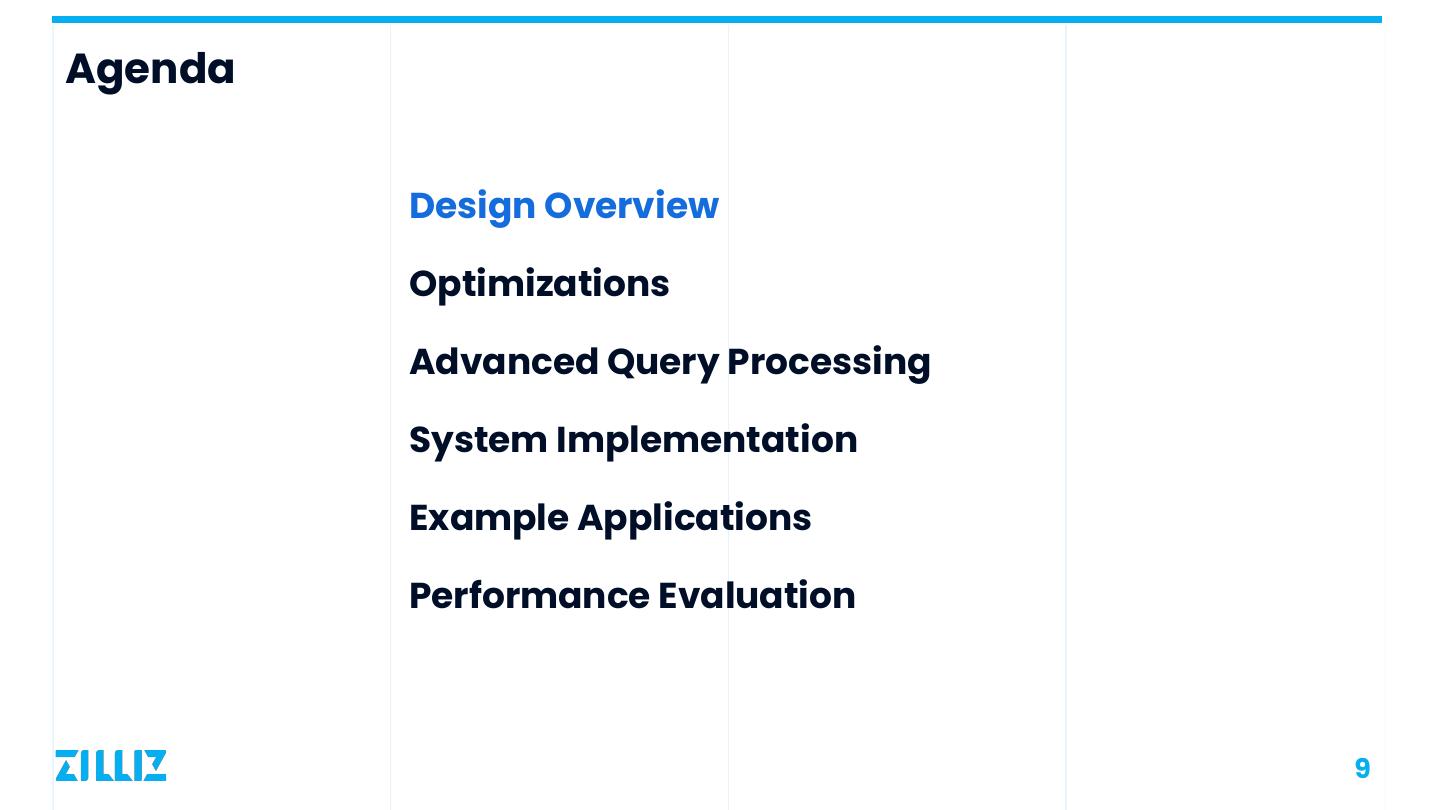 Agenda

Design Overview

Optimizations

Advanced Query Processing

System Implementation

Example Applications

Performance Evaluation

ZILLIZ

9